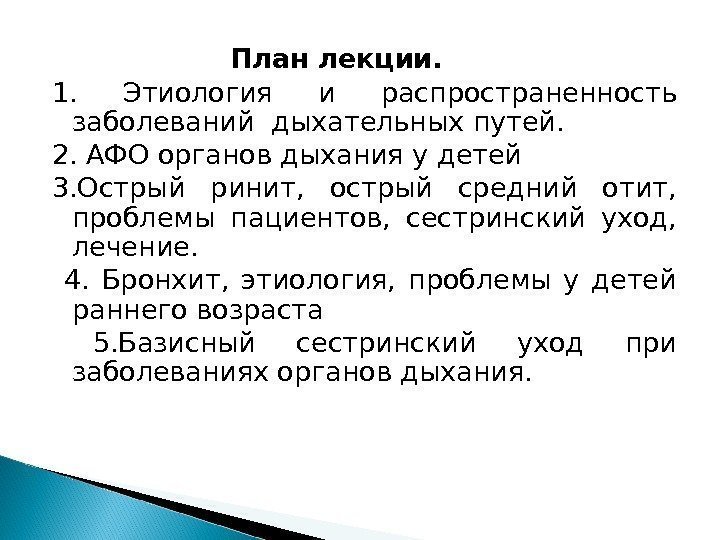 План лекции.

1. Этиология и распространенность заболеваний дыхательных путей.

2. АФО органов дыхания у детей

3.Острый ринит, острый средний отит, проблемы пациентов, сестринский уход, лечение.

4. Бронхит, этиология, проблемы у детей раннего возраста

5.Базисный сестринский уход при заболеваниях органов дыхания.